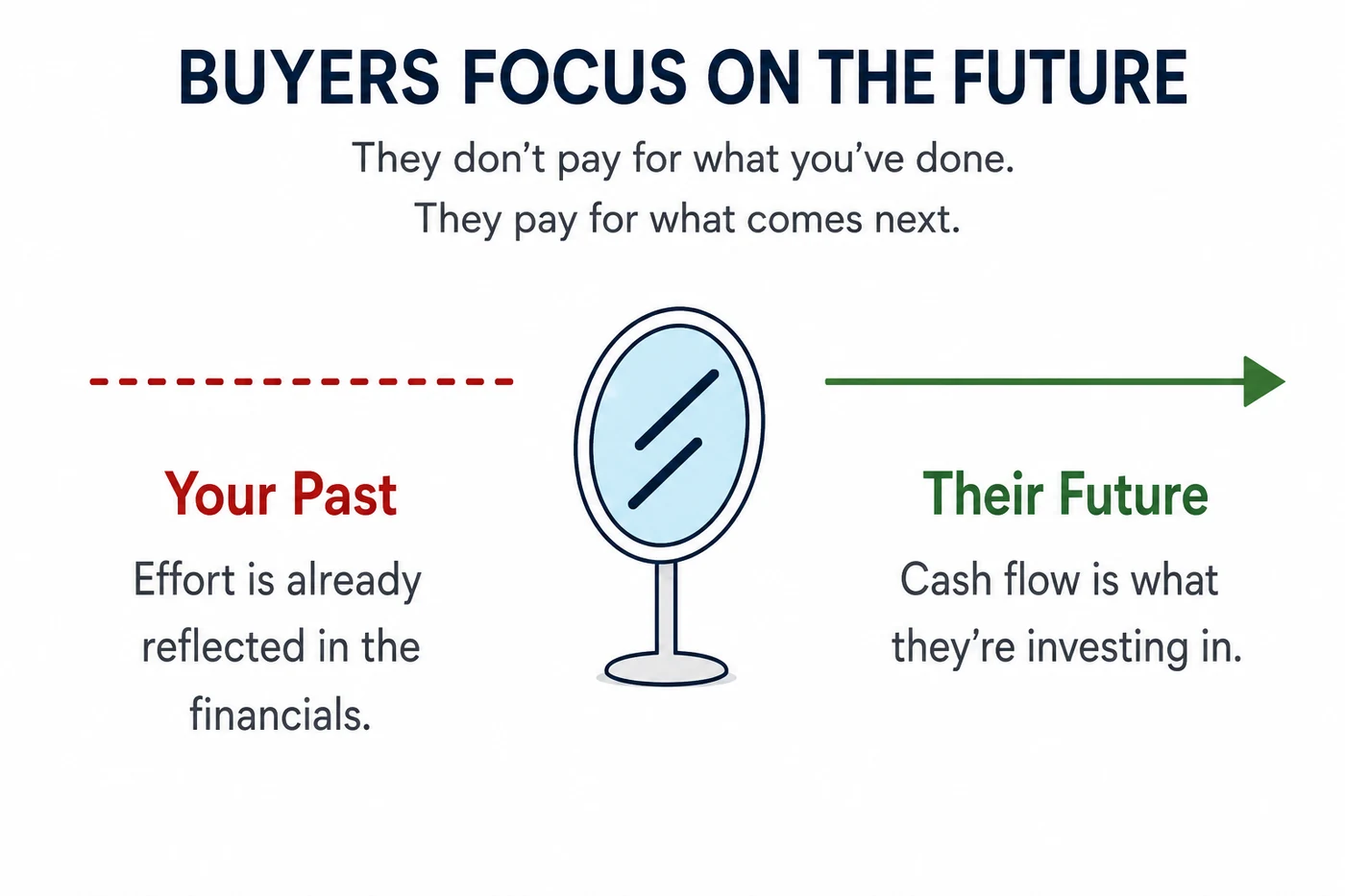 BUYERS FOCUS ON THE FUTURE

They don’t pay for what you’ve done.
They pay for what comes next.

Your Past

Effort is already reflected in the financials.

Their Future

Cash flow is what they’re investing in.